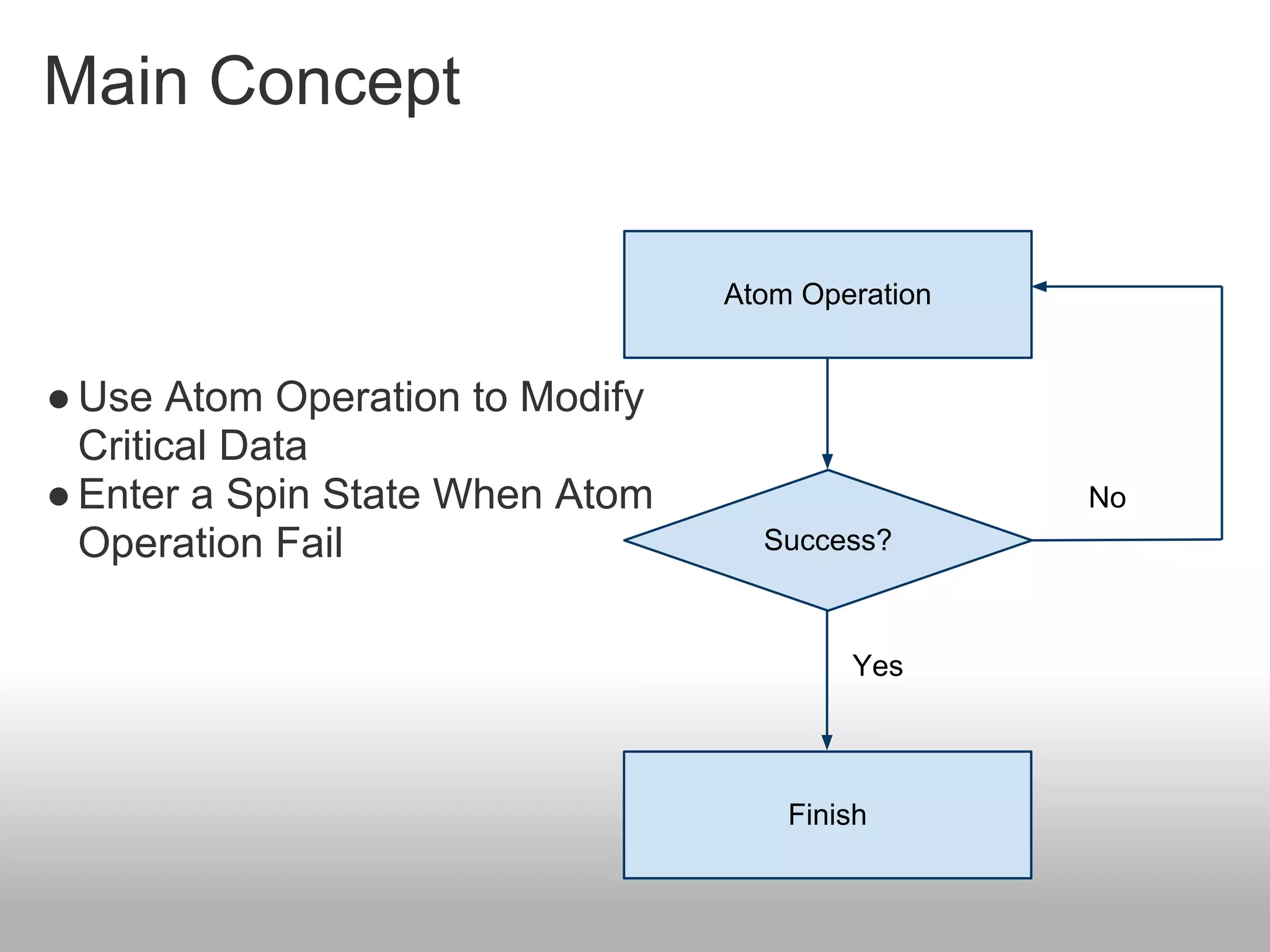 Main Concept

● Use Atom Operation to Modify Critical Data
● Enter a Spin State When Atom Operation Fail

Atom Operation

Success?

No

Yes

Finish